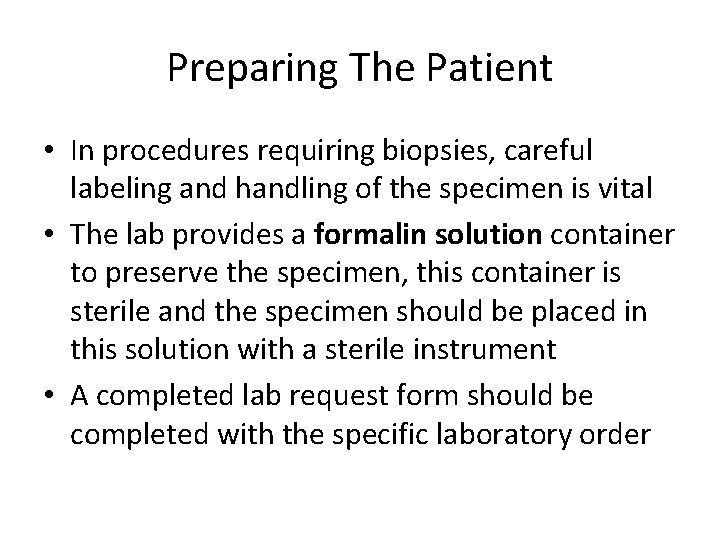 Preparing The Patient

• In procedures requiring biopsies, careful labeling and handling of the specimen is vital
• The lab provides a **formalin solution** container to preserve the specimen, this container is sterile and the specimen should be placed in this solution with a sterile instrument
• A completed lab request form should be completed with the specific laboratory order